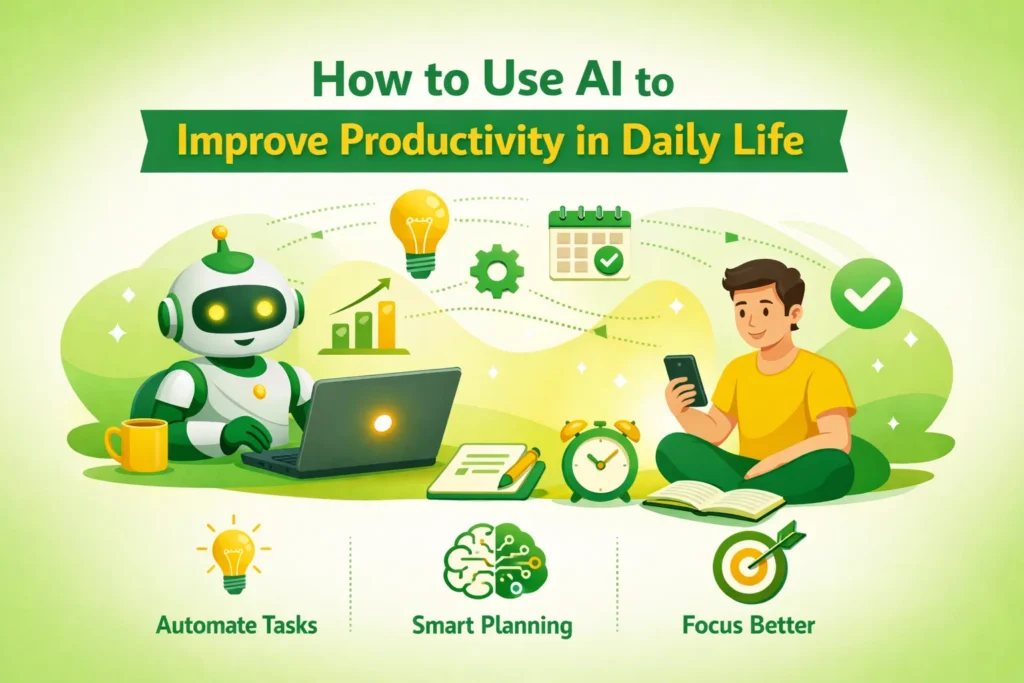 How to Use AI to
Improve Productivity in Daily Life

Automate Tasks

Smart Planning

Focus Better